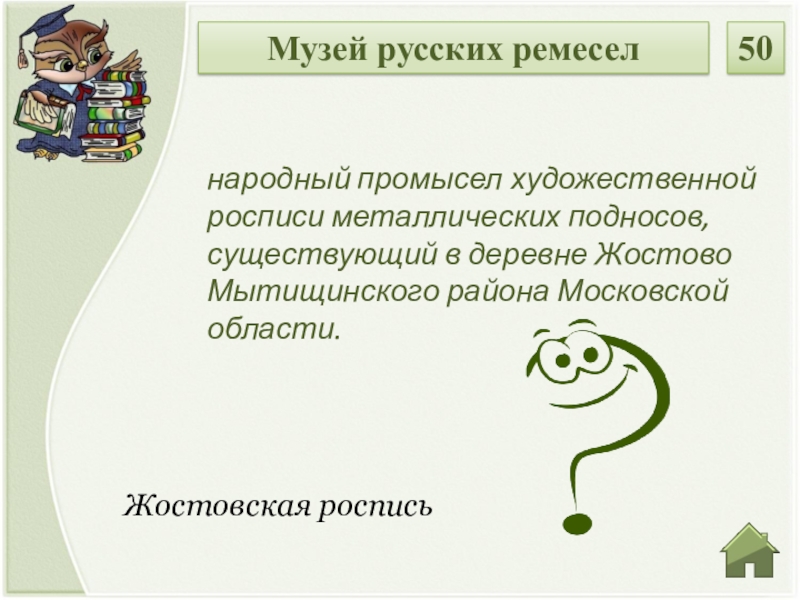 Музей русских ремесел

50

народный промысел художественной росписи металлических подносов, существующий в деревне Жостово Мытищинского района Московской области.

Жостовская роспись